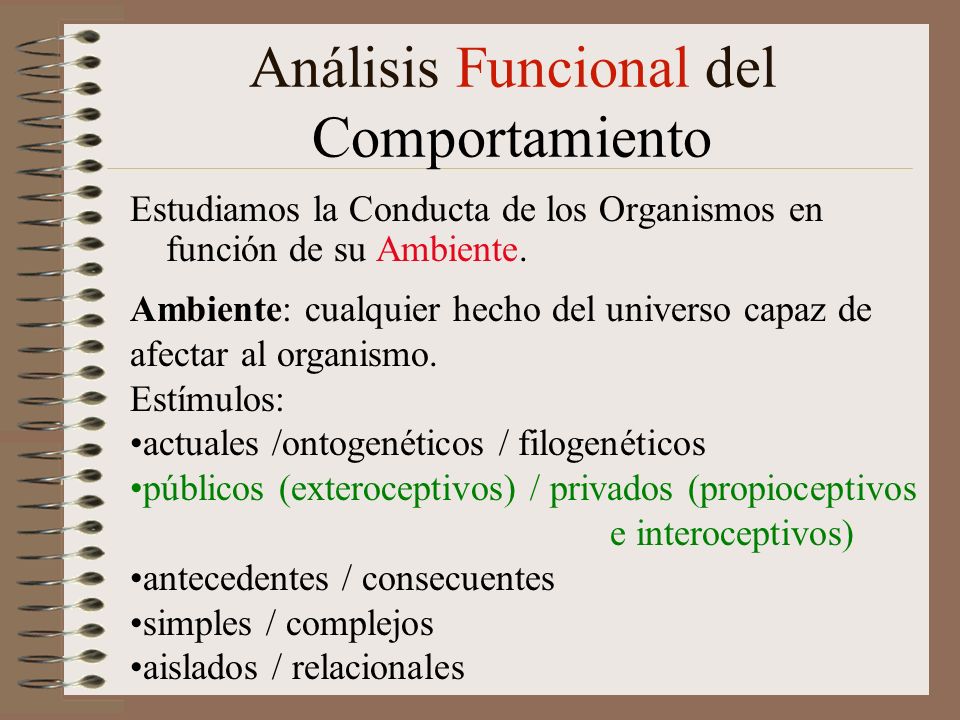 Análisis Funcional del Comportamiento

Estudiamos la Conducta de los Organismos en función de su Ambiente.

Ambiente: cualquier hecho del universo capaz de afectar al organismo.
Estímulos:
•actuales /ontogenéticos / filogenéticos
•públicos (exteroceptivos) / privados (propioceptivos e interoceptivos)
•antecedentes / consecuentes
•simples / complejos
•aislados / relacionales